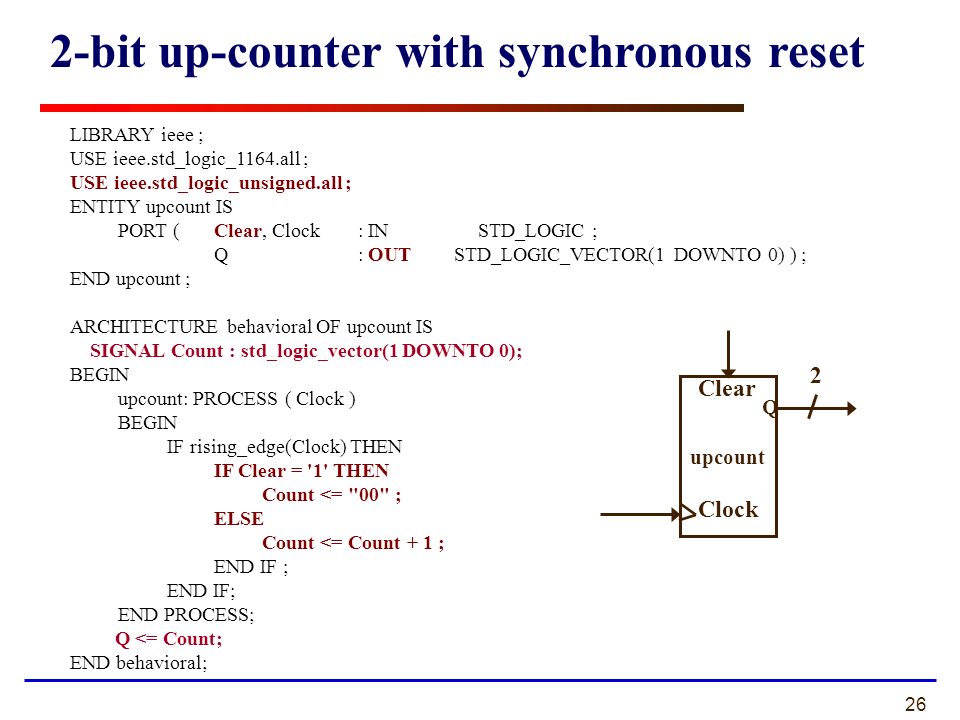 2-bit up-counter with synchronous reset

LIBRARY ieee ;
USE ieee.std_logic_1164.all ;
USE ieee.std_logic_unsigned.all ;
ENTITY upcount IS
PORT ( Clear, Clock : IN STD_LOGIC ;
Q : OUT STD_LOGIC_VECTOR(1 DOWNTO 0) ) ;
END upcount ;

ARCHITECTURE behavioral OF upcount IS
SIGNAL Count : std_logic_vector(1 DOWNTO 0);
BEGIN
upcount: PROCESS ( Clock )
BEGIN
IF rising_edge(Clock) THEN
IF Clear = '1' THEN
Count <= "00" ;
ELSE
Count <= Count + 1 ;
END IF ;
END IF;
END PROCESS;
Q <= Count;
END behavioral;

Clear
Q
2
upcount
Clock

26